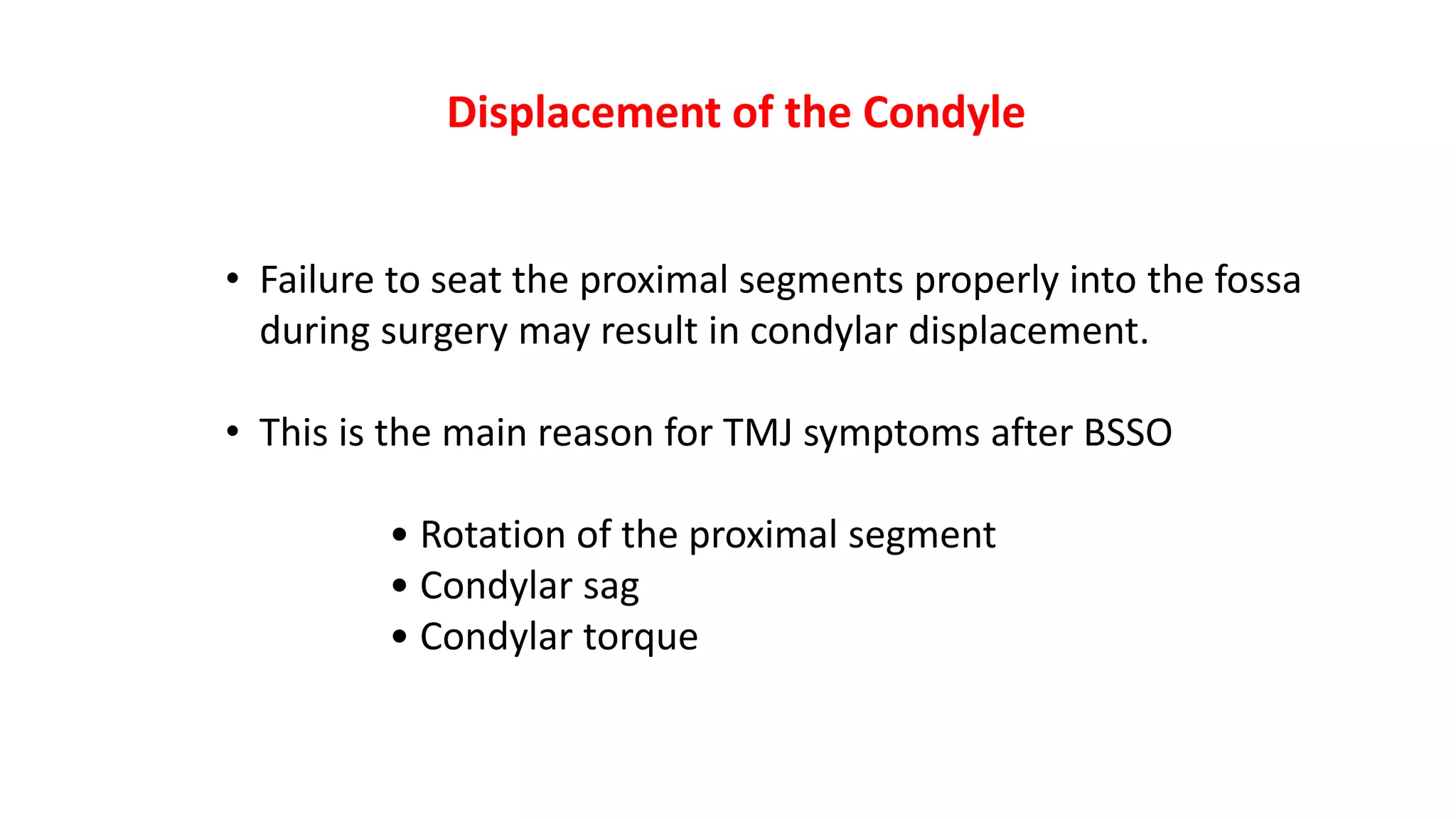 Displacement of the Condyle

• Failure to seat the proximal segments properly into the fossa during surgery may result in condylar displacement.

• This is the main reason for TMJ symptoms after BSSO

• Rotation of the proximal segment
• Condylar sag
• Condylar torque